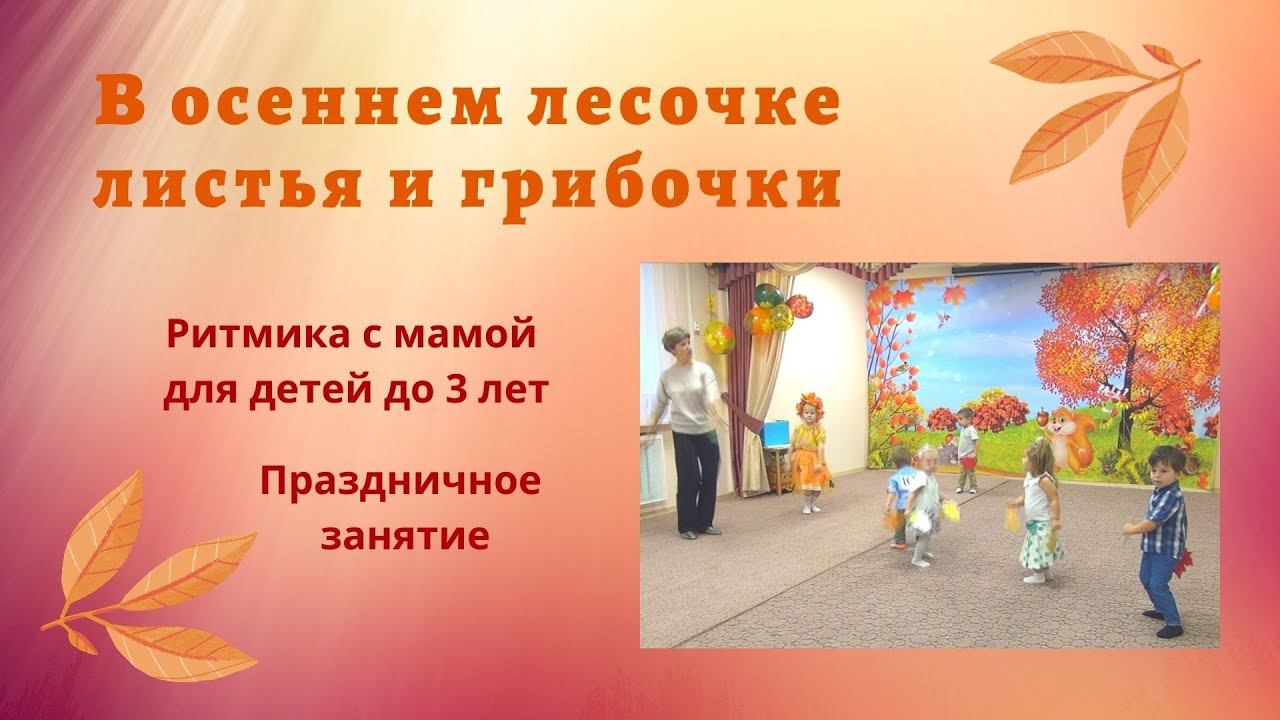 В осеннем лесочке листья и грибочки

Ритмика с мамой для детей до 3 лет

Праздничное занятие